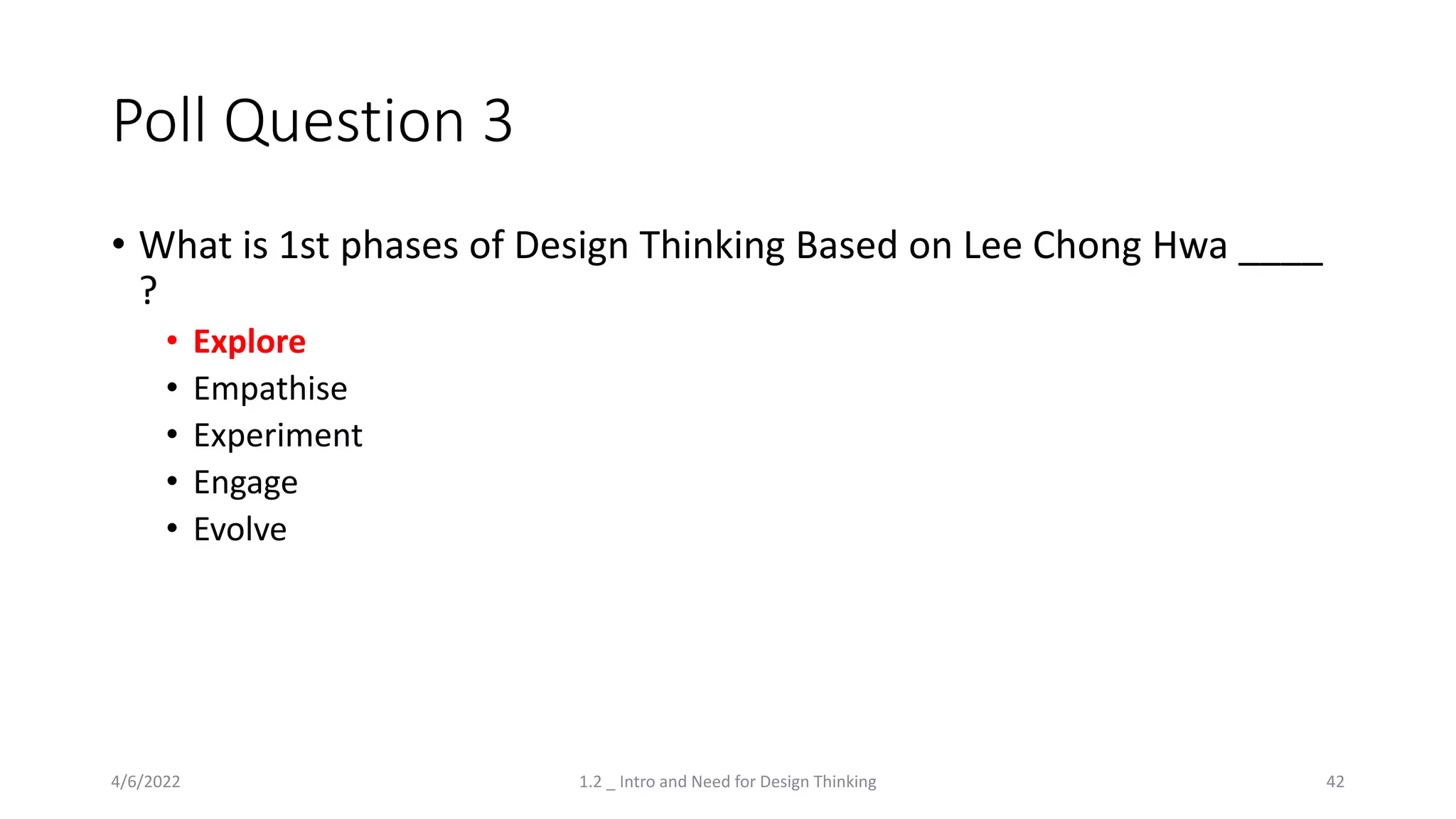 Poll Question 3

• What is 1st phases of Design Thinking Based on Lee Chong Hwa ____ ?
  • Explore
  • Empathise
  • Experiment
  • Engage
  • Evolve

4/6/2022 1.2 _ Intro and Need for Design Thinking 42